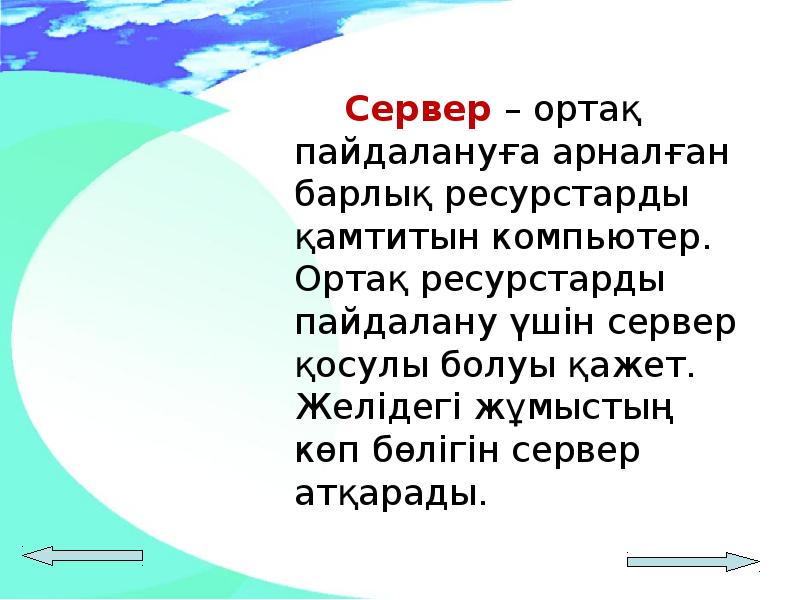 Сервер – ортақ пайдалануға арналған барлық ресурстарды қамтитын компьютер. Ортақ ресурстарды пайдалану үшін сервер қосулы болуы қажет. Желідегі жұмыстың көп бөлігін сервер атқарады.